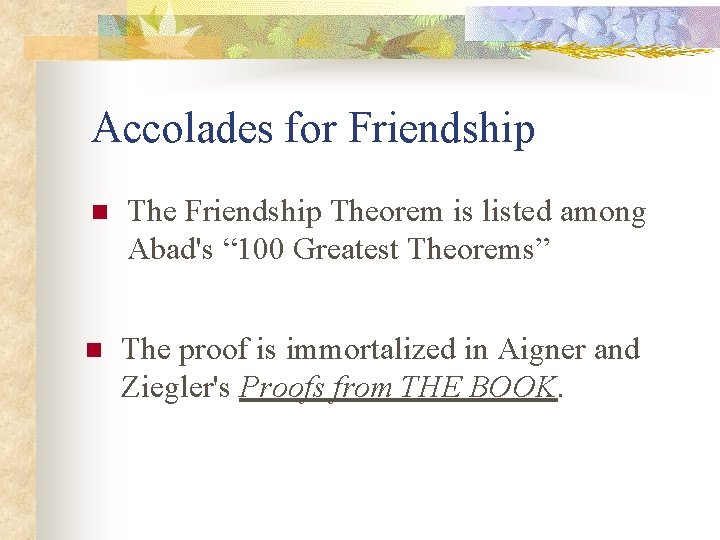 Accolades for Friendship

The Friendship Theorem is listed among Abad's “100 Greatest Theorems”

The proof is immortalized in Aigner and Ziegler's Proofs from THE BOOK.